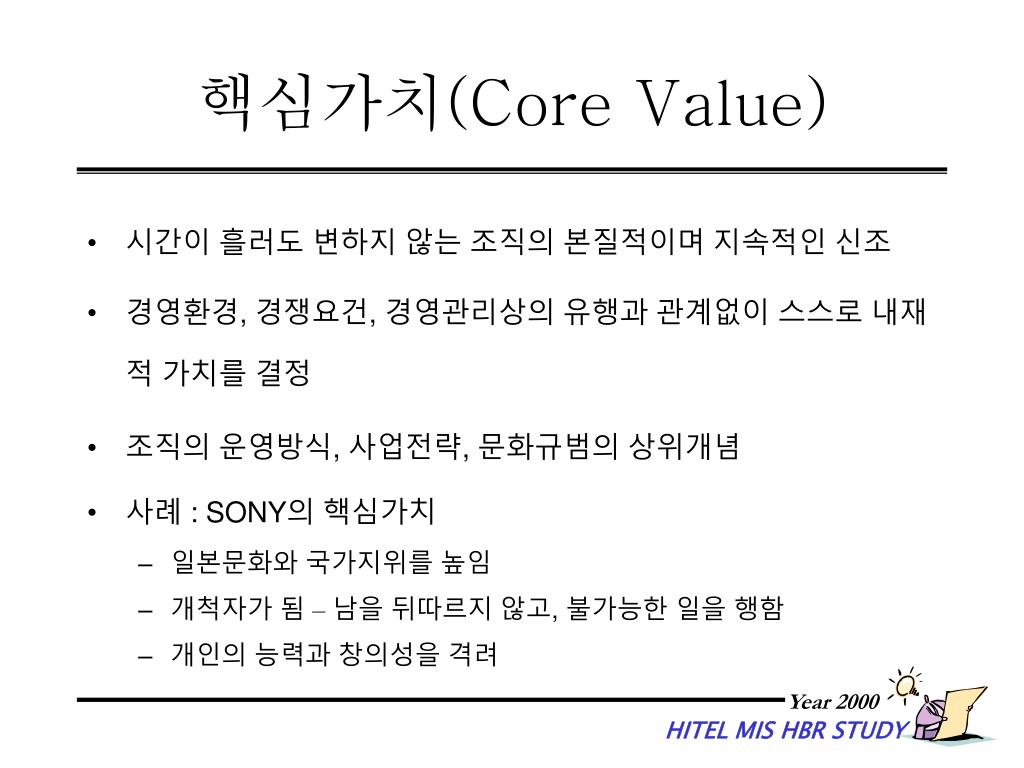 핵심가치(Core Value)

• 시간이 흘러도 변하지 않는 조직의 본질적이며 지속적인 신조

• 경영환경, 경쟁요건, 경영관리상의 유행과 관계없이 스스로 내재적 가치를 결정

• 조직의 운영방식, 사업전략, 문화규범의 상위개념

• 사례 : SONY의 핵심가치
  – 일본문화와 국가지위를 높임
  – 개척자가 됨 – 남을 뒤따르지 않고, 불가능한 일을 행함
  – 개인의 능력과 창의성을 격려

Year 2000
HITEL MIS HBR STUDY